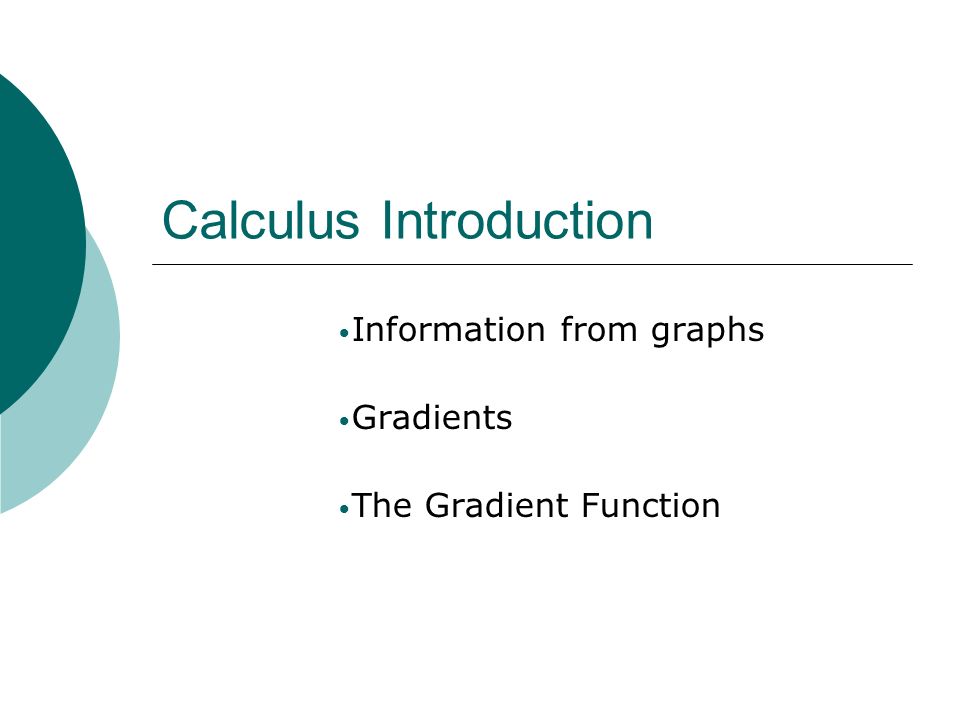 Calculus Introduction

•Information from graphs

•Gradients

•The Gradient Function